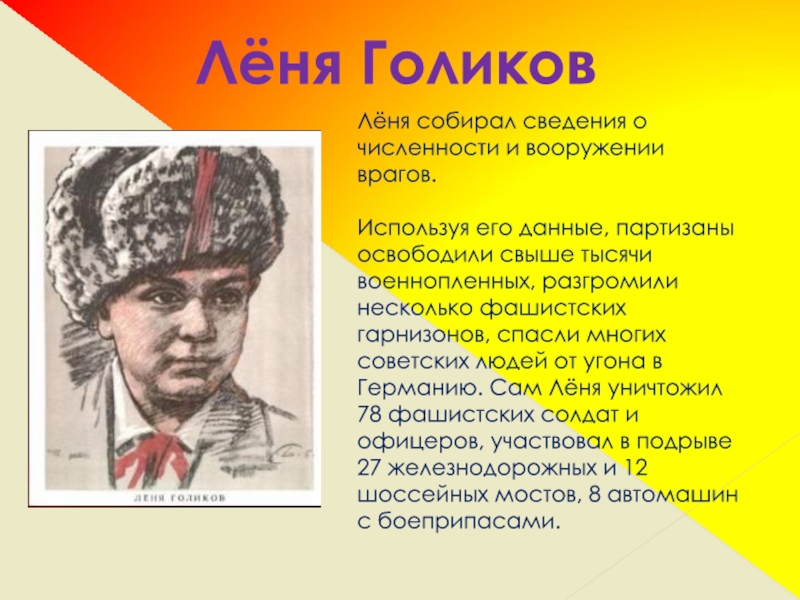 Лёня Голиков

ЛЕНЯ ГОЛИКОВ

Лёня собирал сведения о численности и вооружении врагов.

Используя его данные, партизаны освободили свыше тысячи военнопленных, разгромили несколько фашистских гарнизонов, спасли многих советских людей от угона в Германию. Сам Лёня уничтожил 78 фашистских солдат и офицеров, участвовал в подрыве 27 железнодорожных и 12 шоссейных мостов, 8 автомашин с боеприпасами.